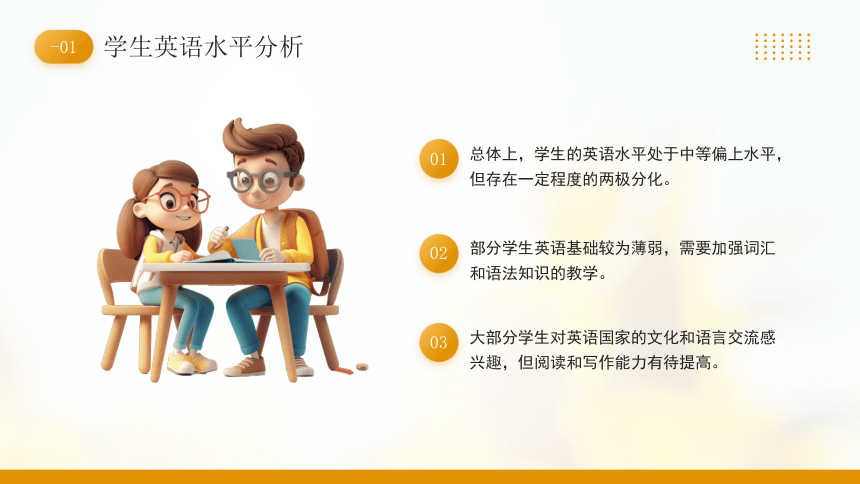 -01 学生英语水平分析

01 总体上，学生的英语水平处于中等偏上水平，但存在一定程度的两极分化。

02 部分学生英语基础较为薄弱，需要加强词汇和语法知识的教学。

03 大部分学生对英语国家的文化和语言交流感兴趣，但阅读和写作能力有待提高。